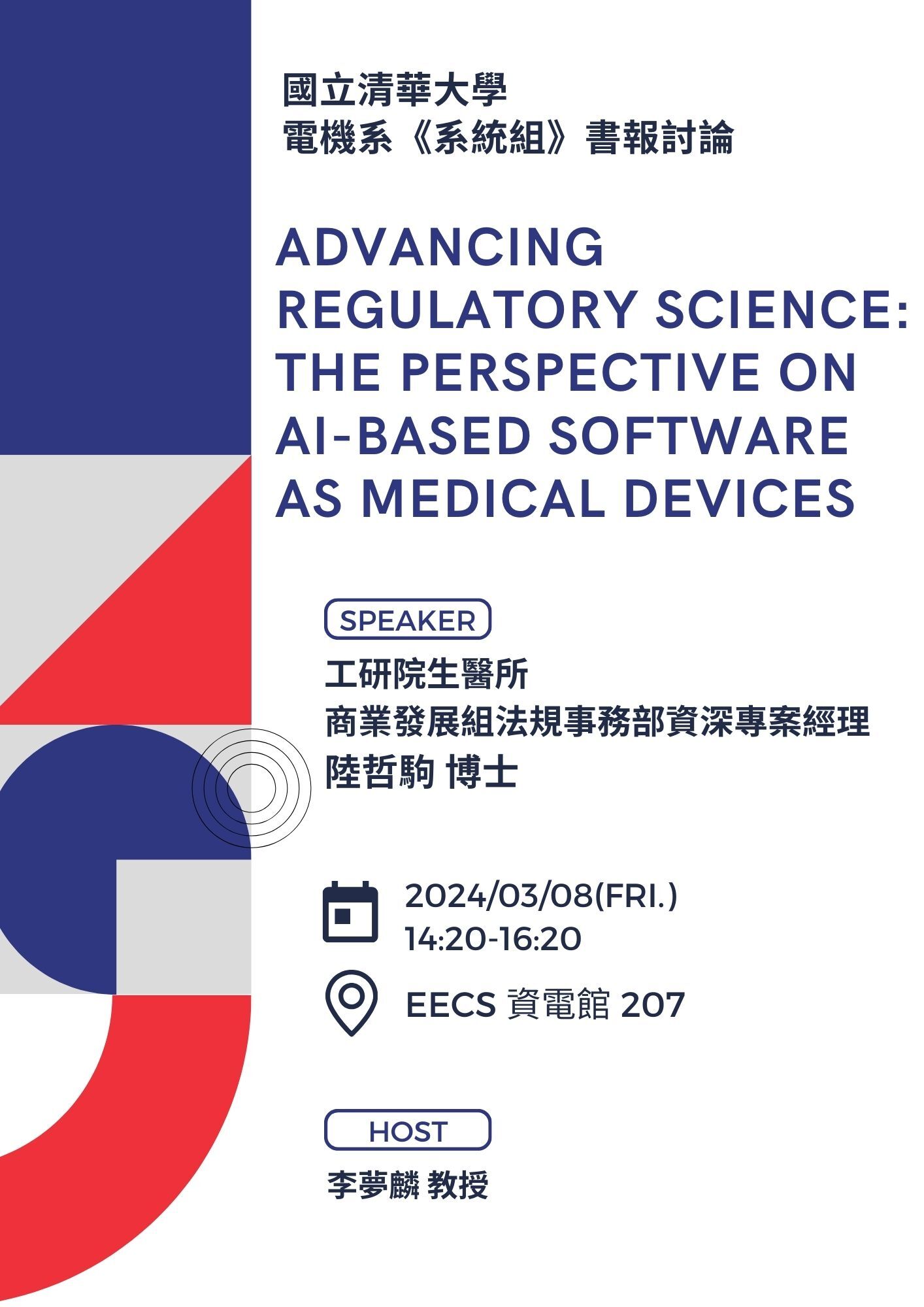 國立清華大學
電機系《系統組》書報討論

ADVANCING REGULATORY SCIENCE: THE PERSPECTIVE ON AI-BASED SOFTWARE AS MEDICAL DEVICES

SPEAKER

工研院生醫所
商業發展組法規事務部資深專案經理
陸哲駒 博士

2024/03/08(FRI.)
14:20-16:20

EECS 資電館 207

HOST

李夢麟 教授